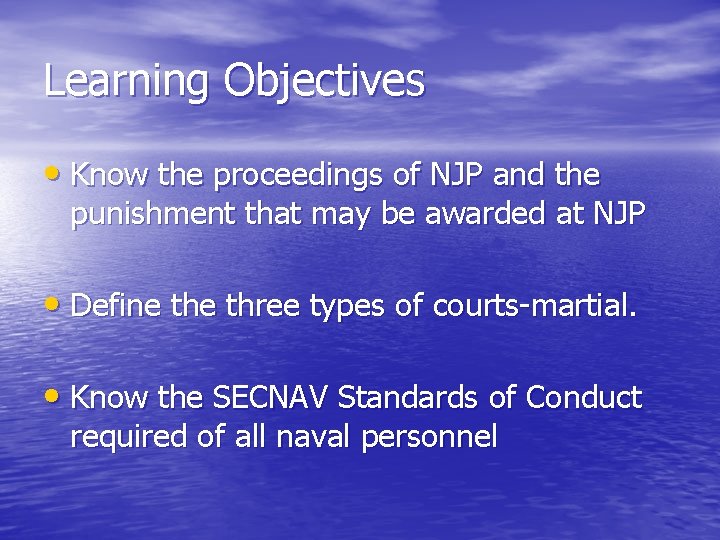 Learning Objectives

• Know the proceedings of NJP and the punishment that may be awarded at NJP

• Define the three types of courts-martial.

• Know the SECNAV Standards of Conduct required of all naval personnel